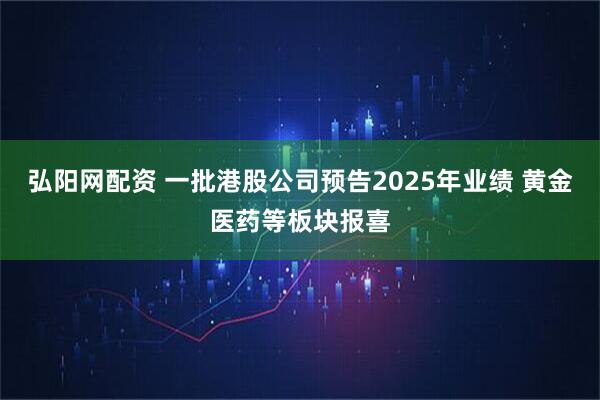 弘阳网配资 一批港股公司预告2025年业绩 黄金医药等板块报喜